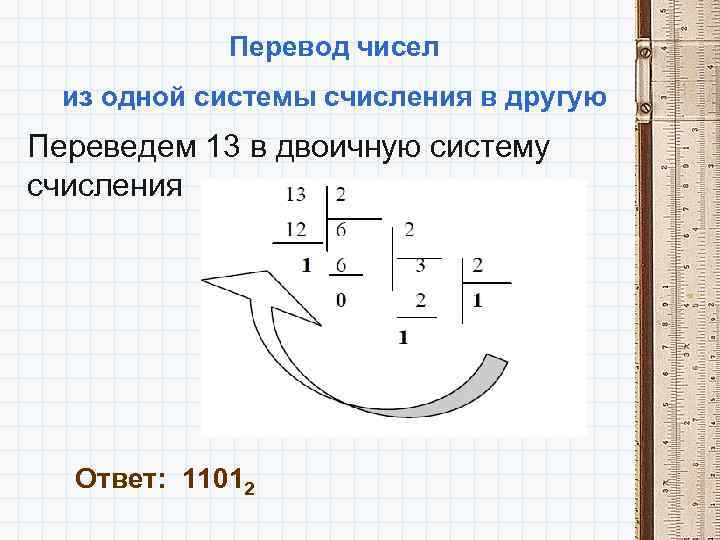 Перевод чисел

из одной системы счисления в другую

Переведем 13 в двоичную систему счисления

13 2
12 6 2
1 6 3 2
0 2 1
1

Ответ: $1101_2$